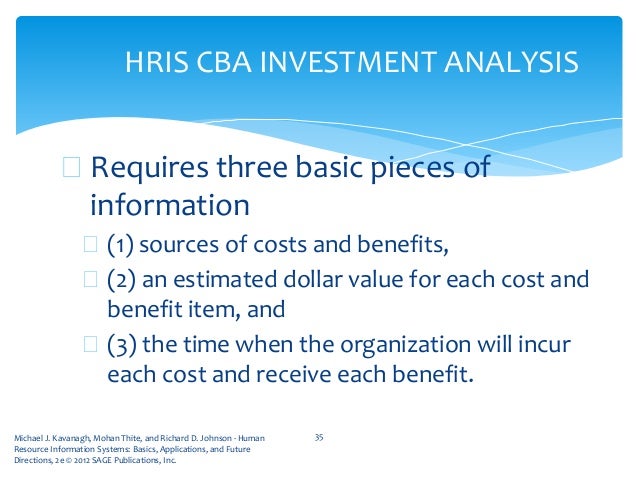 HRIS CBA INVESTMENT ANALYSIS

Requires three basic pieces of information

(1) sources of costs and benefits,

(2) an estimated dollar value for each cost and benefit item, and

(3) the time when the organization will incur each cost and receive each benefit.

Michael J. Kavanagh, Mohan Thite, and Richard D. Johnson - Human Resource Information Systems: Basics, Applications, and Future Directions, 2e © 2012 SAGE Publications, Inc.

35